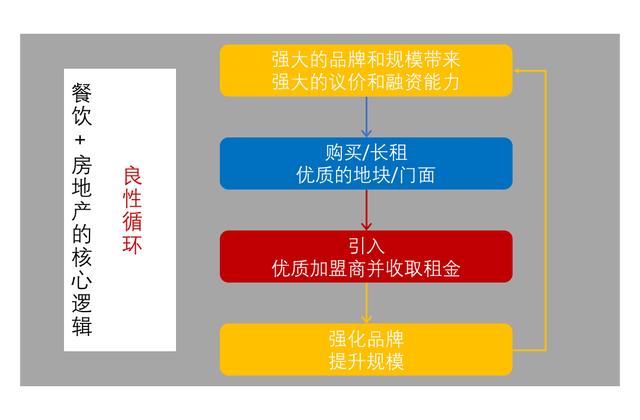 餐饮+房地产的核心逻辑

良性循环

强大的品牌和规模带来
强大的议价和融资能力

购买/长租
优质的地块/门面

引入
优质加盟商并收取租金

强化品牌
提升规模